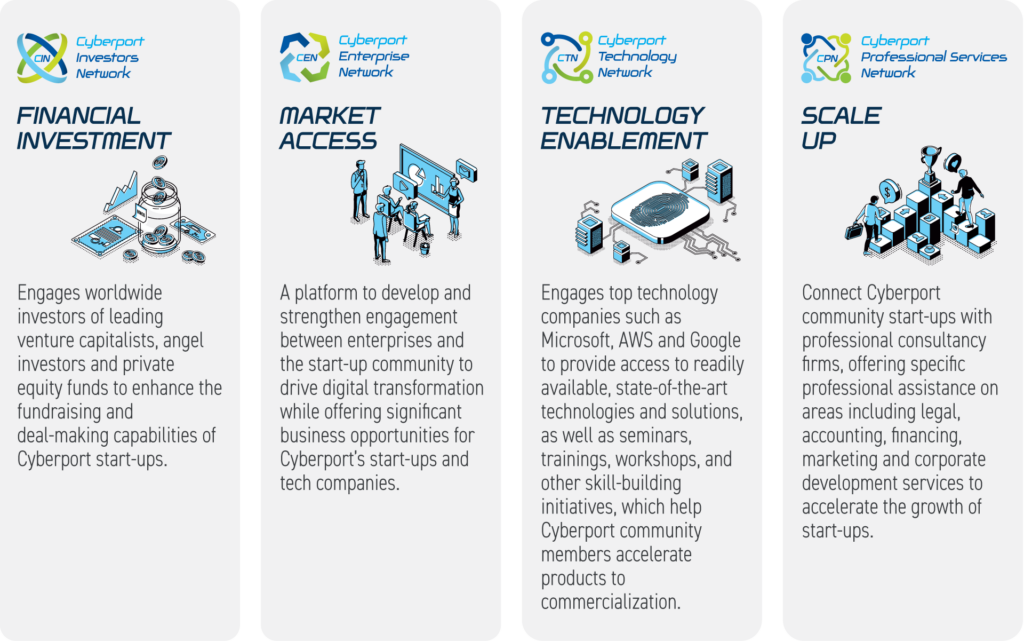 CIN Cyberport Investors Network

FINANCIAL INVESTMENT

Engages worldwide investors of leading venture capitalists, angel investors and private equity funds to enhance the fundraising and deal-making capabilities of Cyberport start-ups.

CEN Cyberport Enterprise Network

MARKET ACCESS

A platform to develop and strengthen engagement between enterprises and the start-up community to drive digital transformation while offering significant business opportunities for Cyberport's start-ups and tech companies.

CTN Cyberport Technology Network

TECHNOLOGY ENABLEMENT

Engages top technology companies such as Microsoft, AWS and Google to provide access to readily available, state-of-the-art technologies and solutions, as well as seminars, trainings, workshops, and other skill-building initiatives, which help Cyberport community members accelerate products to commercialization.

CPN Cyberport Professional Services Network

SCALE UP

Connect Cyberport community start-ups with professional consultancy firms, offering specific professional assistance on areas including legal, accounting, financing, marketing and corporate development services to accelerate the growth of start-ups.